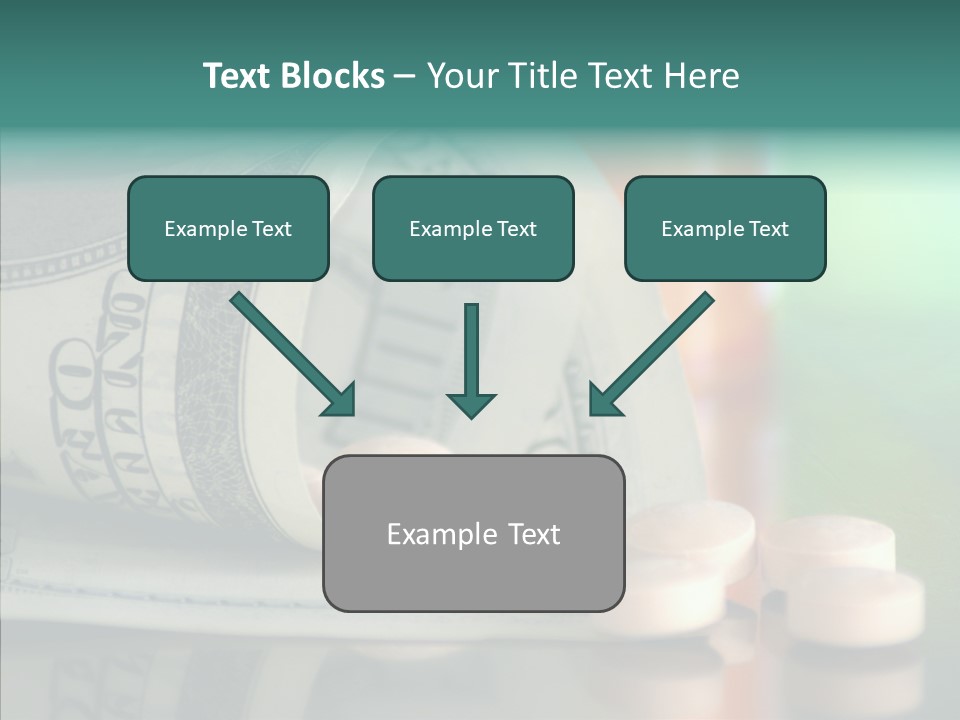 Text Blocks – Your Title Text Here

Example Text

Example Text

Example Text

Example Text